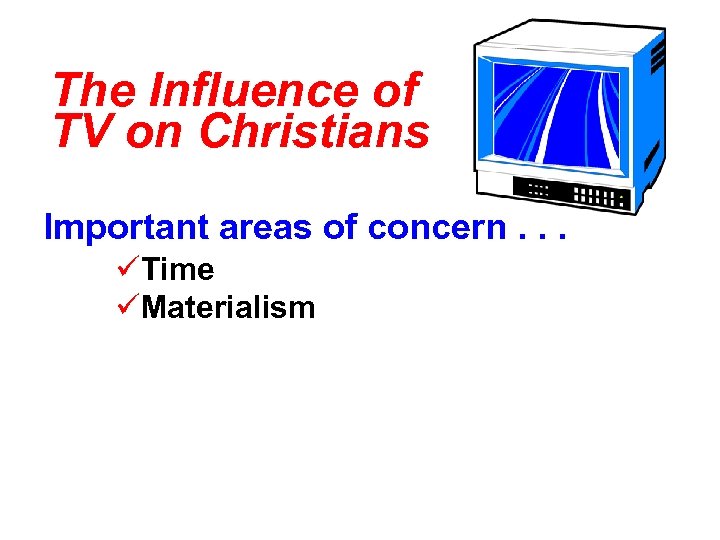 The Influence of TV on Christians

Important areas of concern . . .

✓Time
✓Materialism